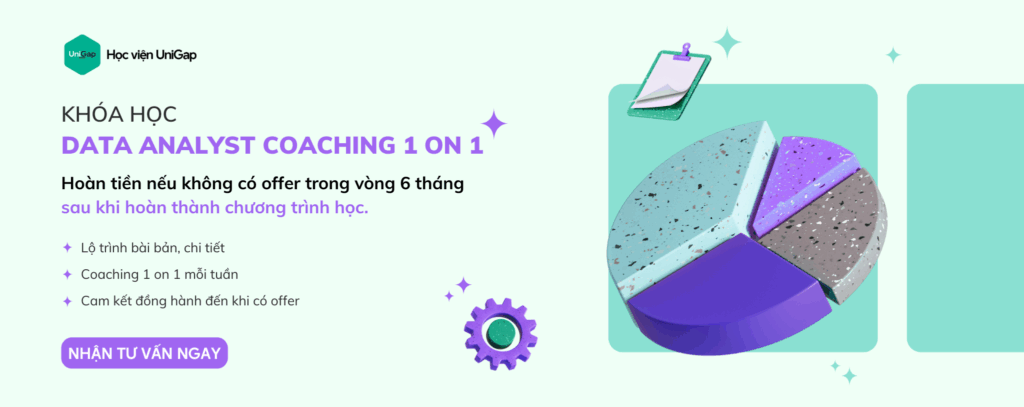 UniGap Học viện UniGap

KHÓA HỌC
DATA ANALYST COACHING 1 ON 1

Hoàn tiền nếu không có offer trong vòng 6 tháng sau khi hoàn thành chương trình học.

Lộ trình bài bản, chi tiết
Coaching 1 on 1 mỗi tuần
Cam kết đồng hành đến khi có offer

NHẬN TƯ VẤN NGAY